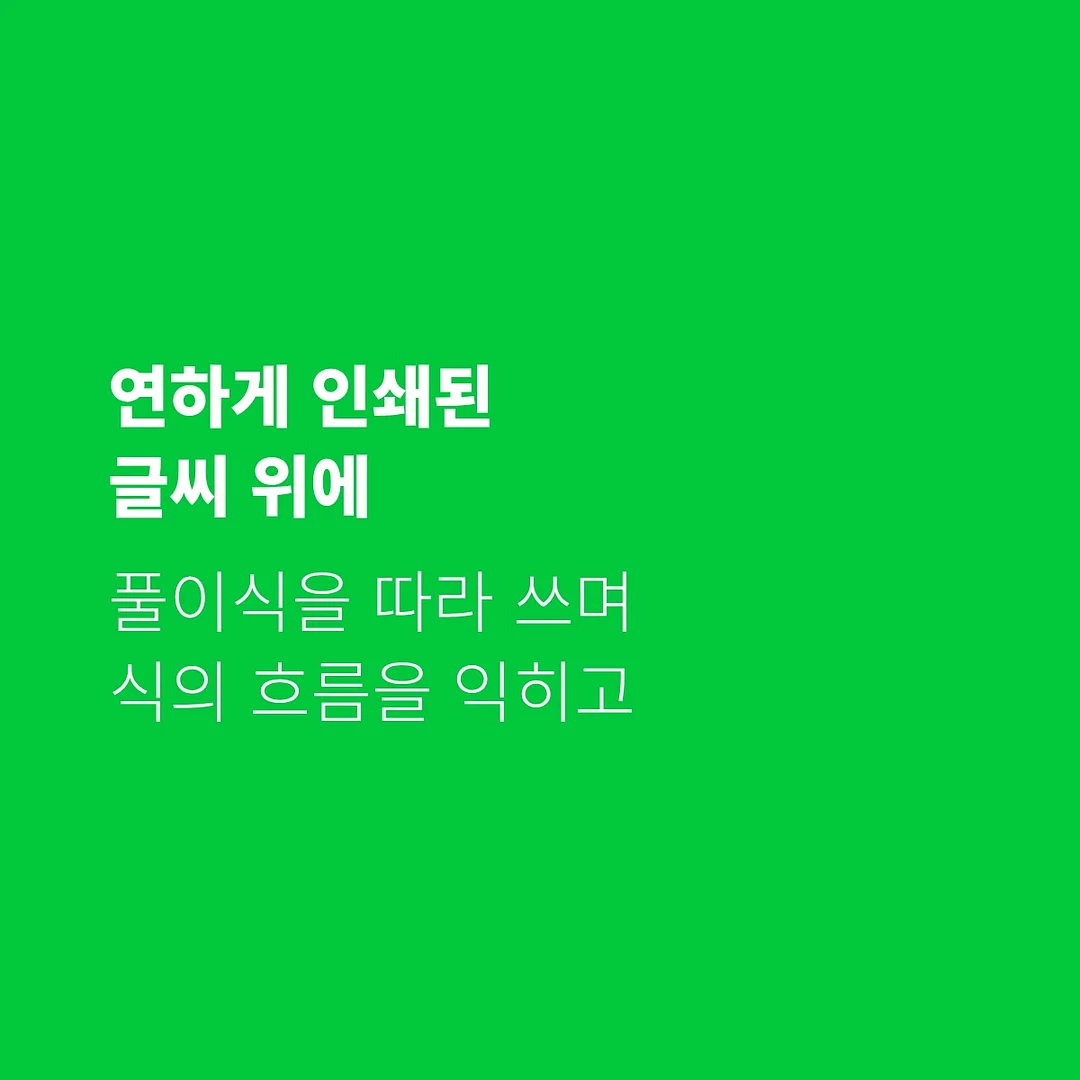 연하게 인쇄된
글씨 위에

풀이식을 따라 쓰며
식의 흐름을 익히고